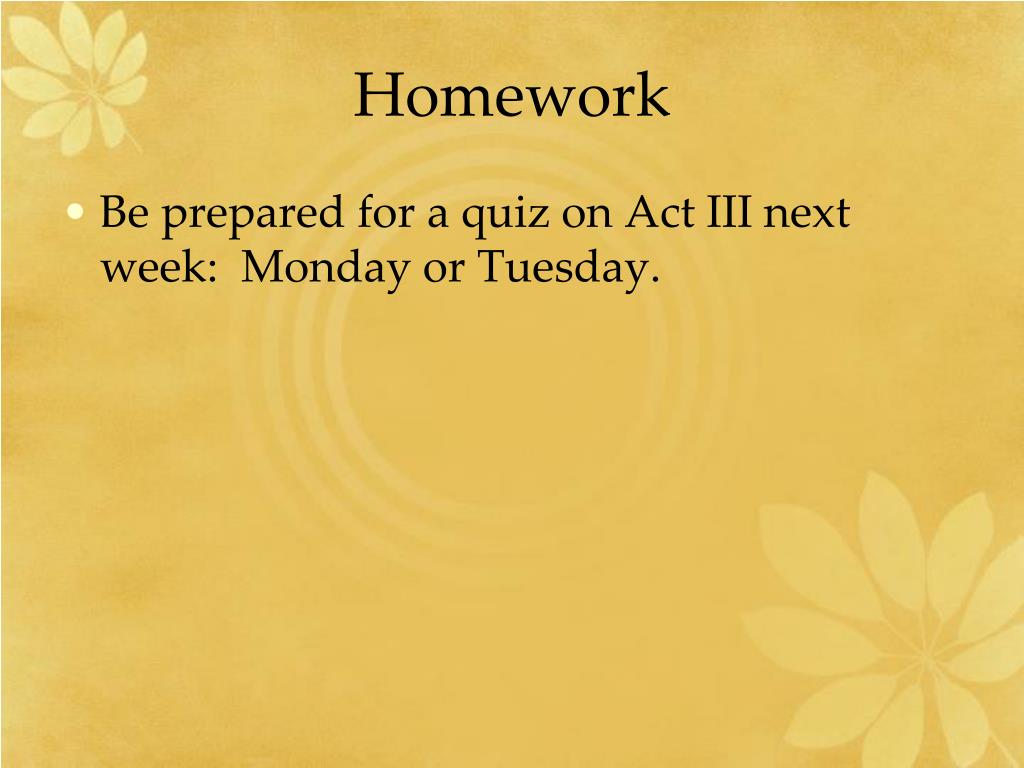 Homework

• Be prepared for a quiz on Act III next week:  Monday or Tuesday.